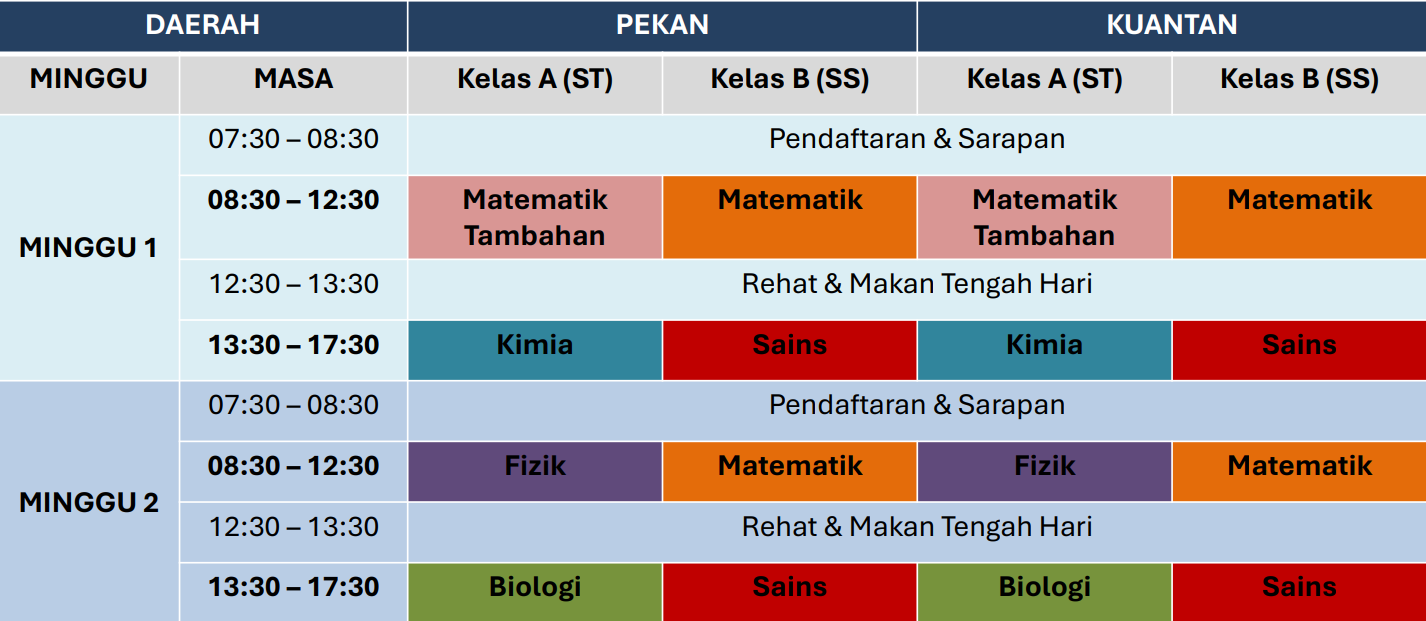 | DAERAH | | PEKAN | | KUANTAN | |
|---|---|---|---|---|---|
| MINGGU | MASA | Kelas A (ST) | Kelas B (SS) | Kelas A (ST) | Kelas B (SS) |
| MINGGU 1 | 07:30 – 08:30 | Pendaftaran & Sarapan | | | |
| | 08:30 – 12:30 | Matematik Tambahan | Matematik | Matematik Tambahan | Matematik |
| | 12:30 – 13:30 | Rehat & Makan Tengah Hari | | | |
| | 13:30 – 17:30 | Kimia | Sains | Kimia | Sains |
| MINGGU 2 | 07:30 – 08:30 | Pendaftaran & Sarapan | | | |
| | 08:30 – 12:30 | Fizik | Matematik | Fizik | Matematik |
| | 12:30 – 13:30 | Rehat & Makan Tengah Hari | | | |
| | 13:30 – 17:30 | Biologi | Sains | Biologi | Sains |